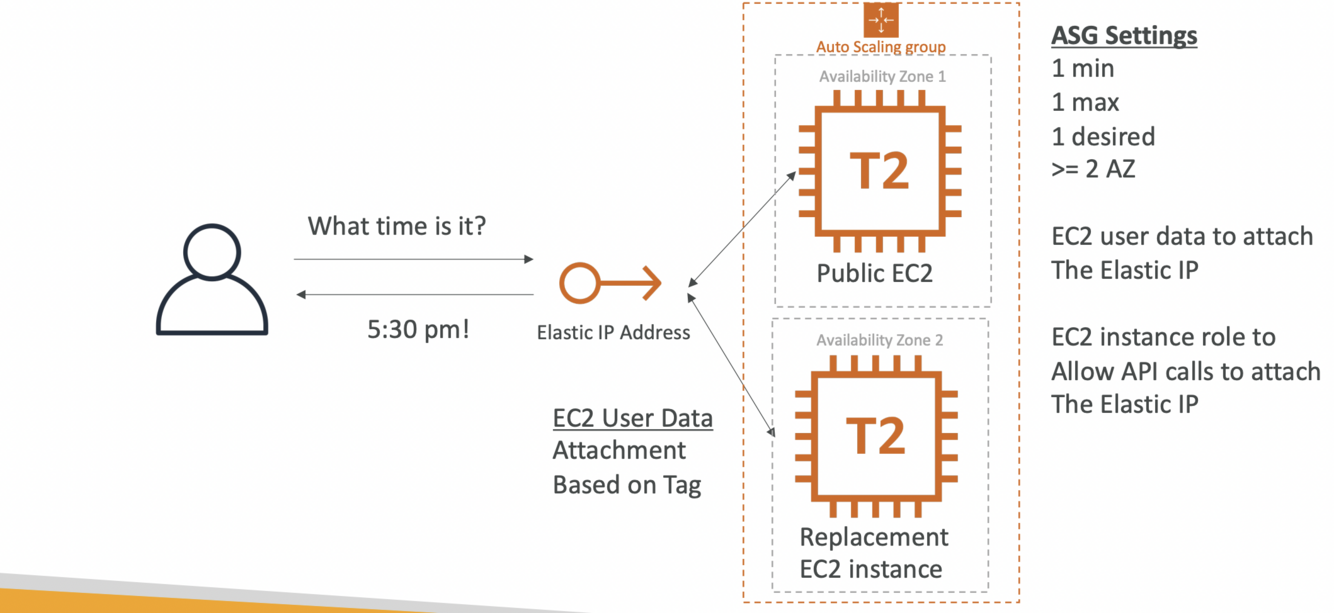 What time is it?

5:30 pm!

Elastic IP Address

EC2 User Data
Attachment
Based on Tag

Auto Scaling group

Availability Zone 1

T2

Public EC2

Availability Zone 2

T2

Replacement
EC2 instance

ASG Settings
1 min
1 max
1 desired
>= 2 AZ

EC2 user data to attach
The Elastic IP

EC2 instance role to
Allow API calls to attach
The Elastic IP